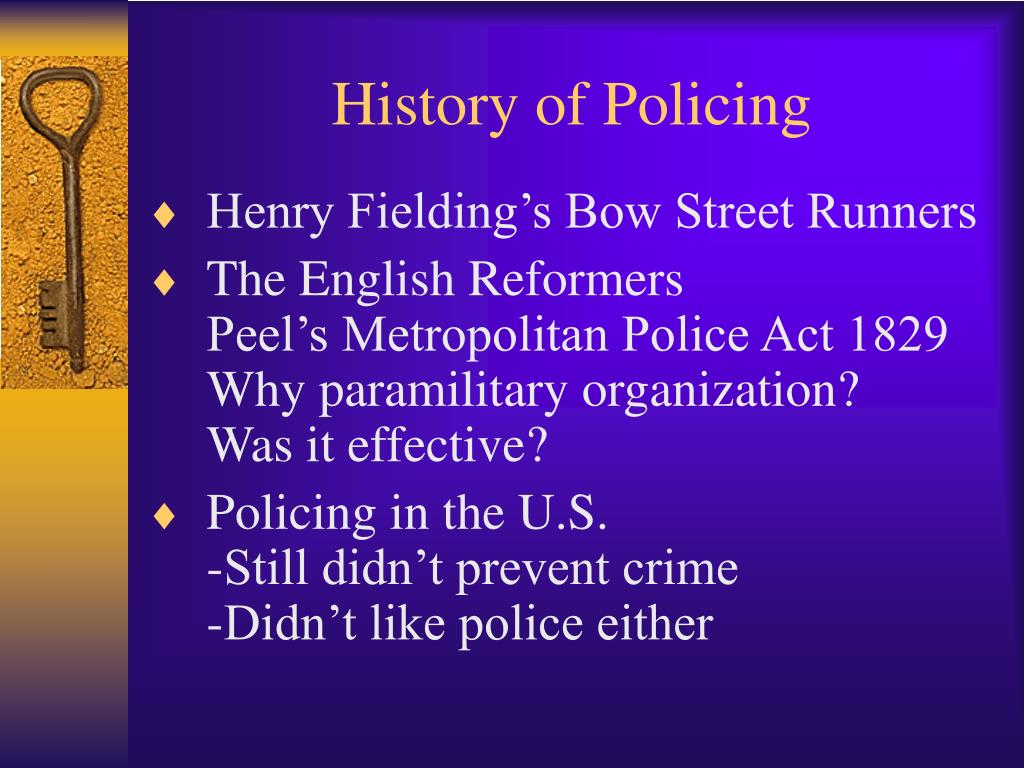 History of Policing

♦ Henry Fielding’s Bow Street Runners

♦ The English Reformers
Peel’s Metropolitan Police Act 1829
Why paramilitary organization?
Was it effective?

♦ Policing in the U.S.
-Still didn’t prevent crime
-Didn’t like police either